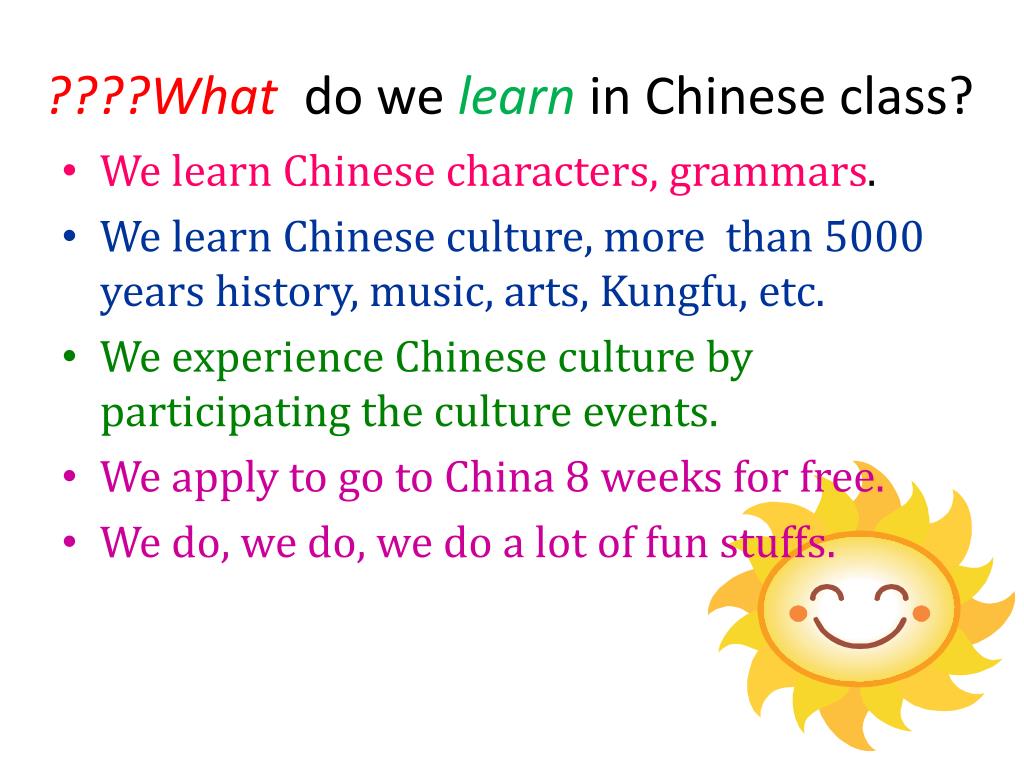 ????What do we learn in Chinese class?

• We learn Chinese characters, grammars.
• We learn Chinese culture, more than 5000 years history, music, arts, Kungfu, etc.
• We experience Chinese culture by participating the culture events.
• We apply to go to China 8 weeks for free.
• We do, we do, we do a lot of fun stuffs.